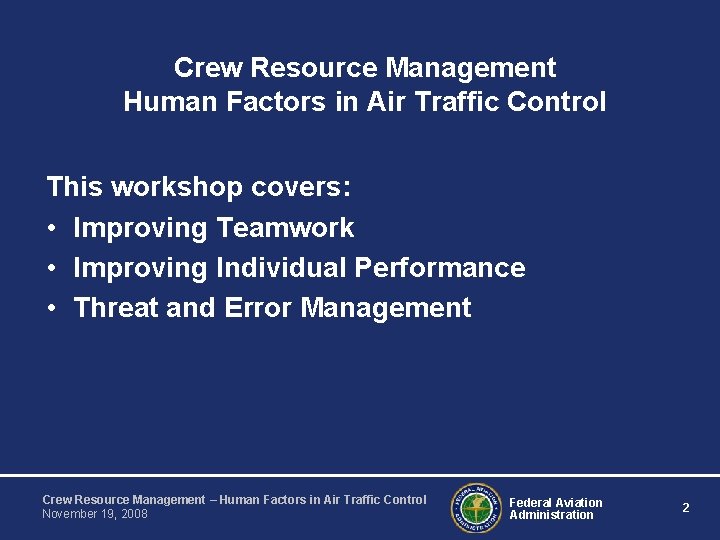 Crew Resource Management
Human Factors in Air Traffic Control

This workshop covers:
• Improving Teamwork
• Improving Individual Performance
• Threat and Error Management

Crew Resource Management – Human Factors in Air Traffic Control
November 19, 2008

FEDERAL AVIATION ADMINISTRATION

Federal Aviation Administration

2